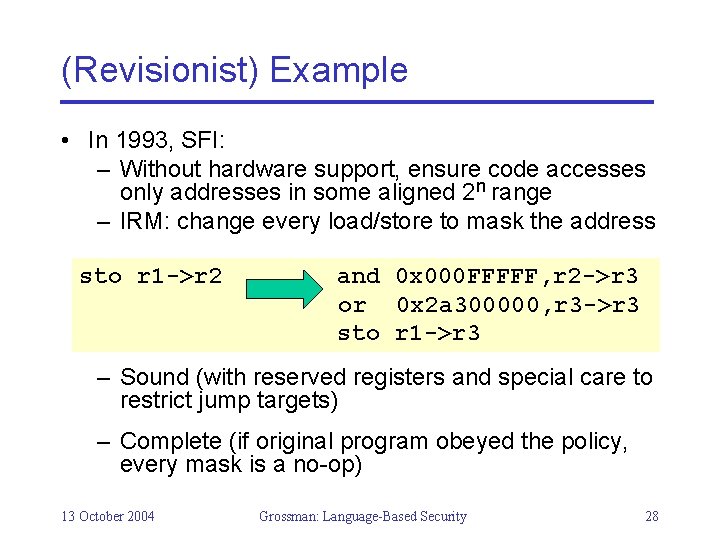 (Revisionist) Example

• In 1993, SFI:
– Without hardware support, ensure code accesses only addresses in some aligned $2^n$ range
– IRM: change every load/store to mask the address

sto r1->r2

and 0x000FFFFF,r2->r3
or 0x2a300000,r3->r3
sto r1->r3

– Sound (with reserved registers and special care to restrict jump targets)
– Complete (if original program obeyed the policy, every mask is a no-op)

13 October 2004 Grossman: Language-Based Security 28